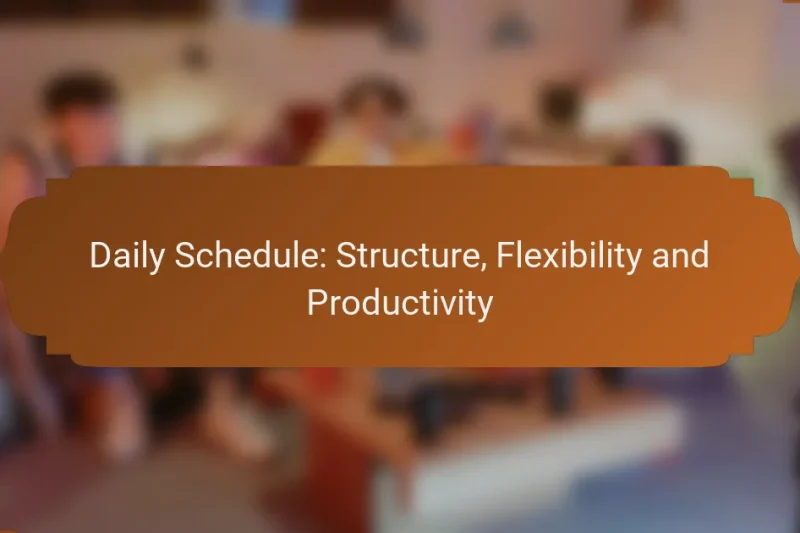 Daily Schedule: Structure, Flexibility and Productivity